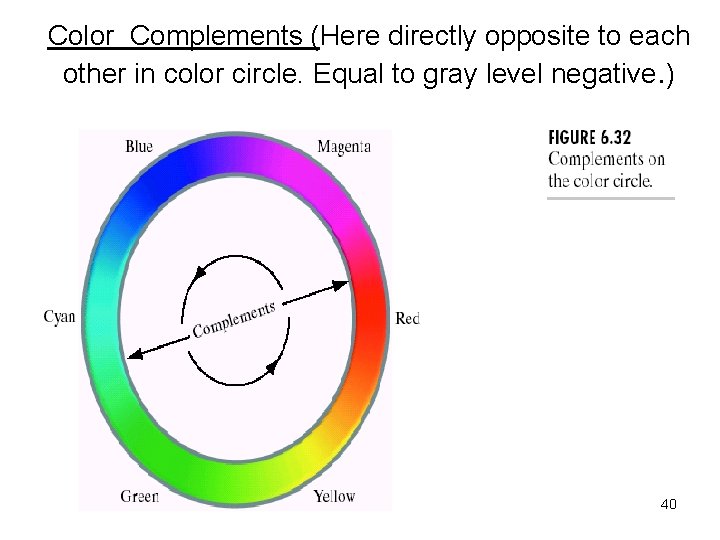 Color Complements (Here directly opposite to each other in color circle. Equal to gray level negative.)

Blue

Magenta

Cyan

Complements

Red

Green

Yellow

FIGURE 6.32
Complements on the color circle.

40